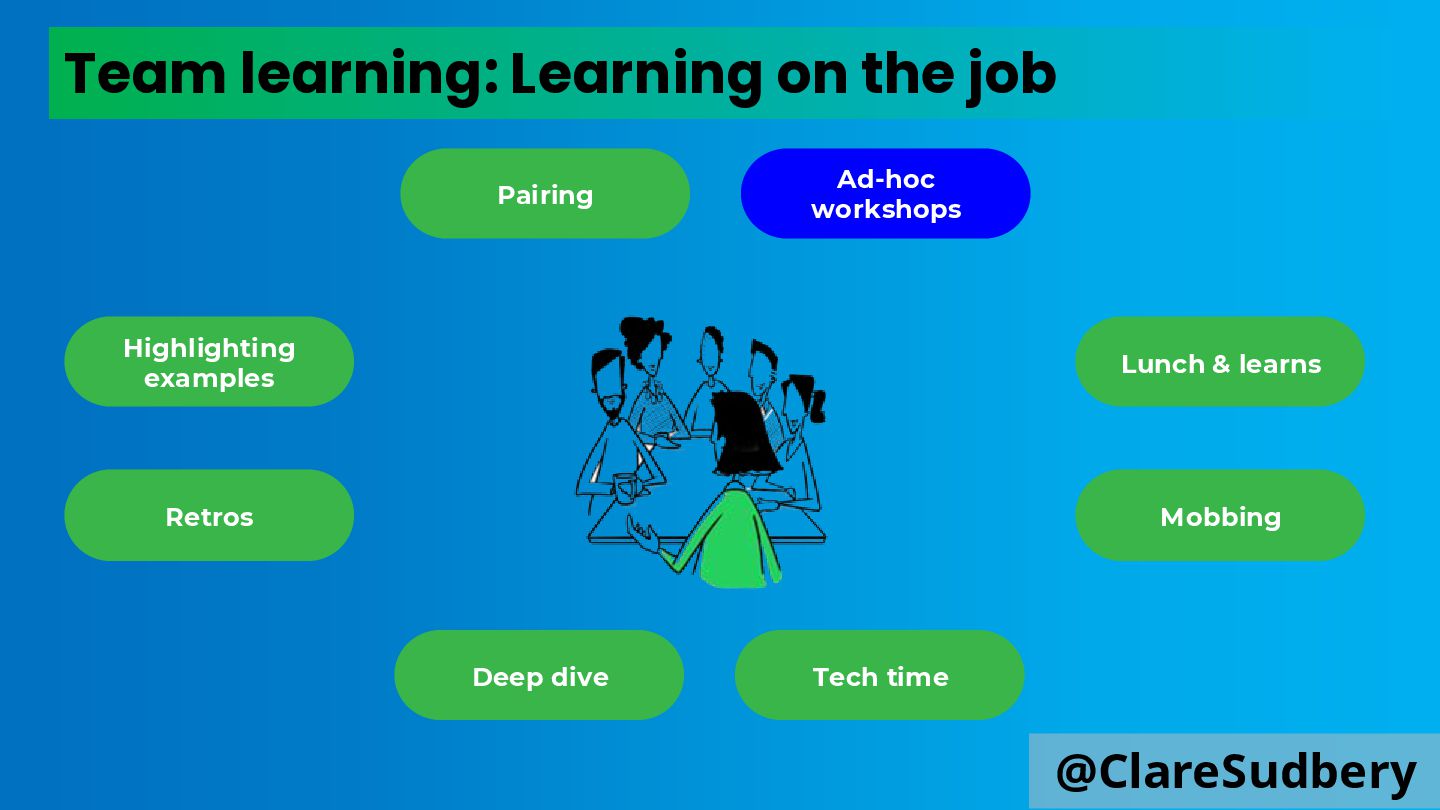 Team learning: Learning on the job

Pairing

Ad-hoc workshops

Highlighting examples

Lunch & learns

Retros

Mobbing

Deep dive

Tech time

@ClareSudbery